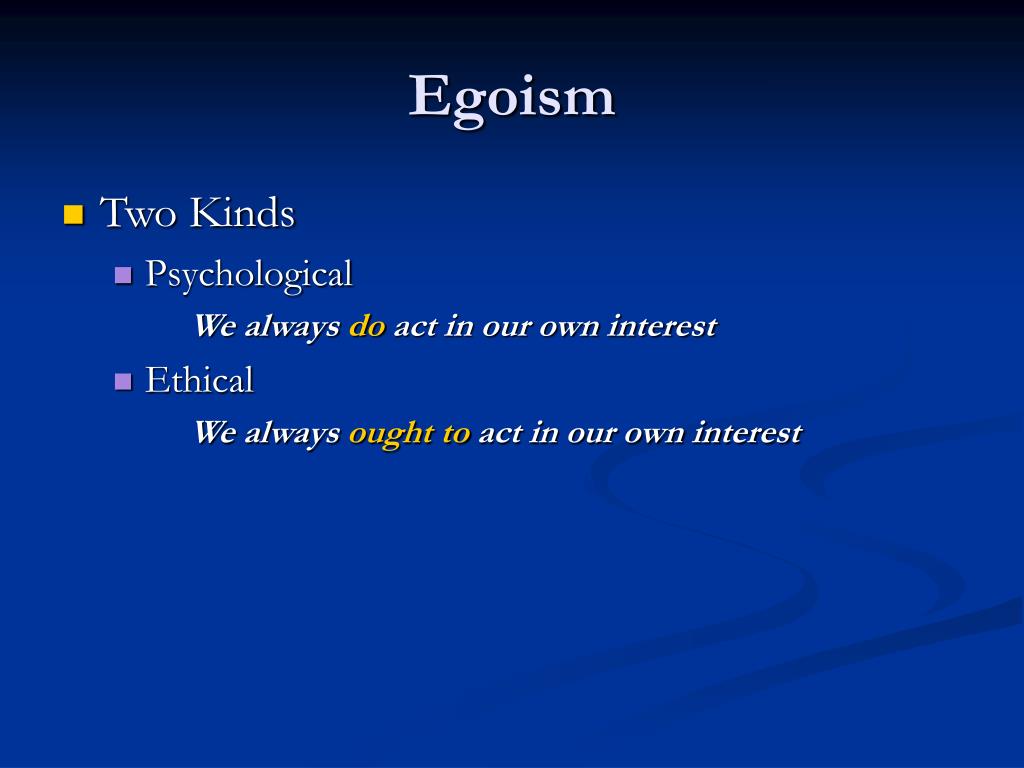 Egoism

Two Kinds

Psychological

We always do act in our own interest

Ethical

We always ought to act in our own interest